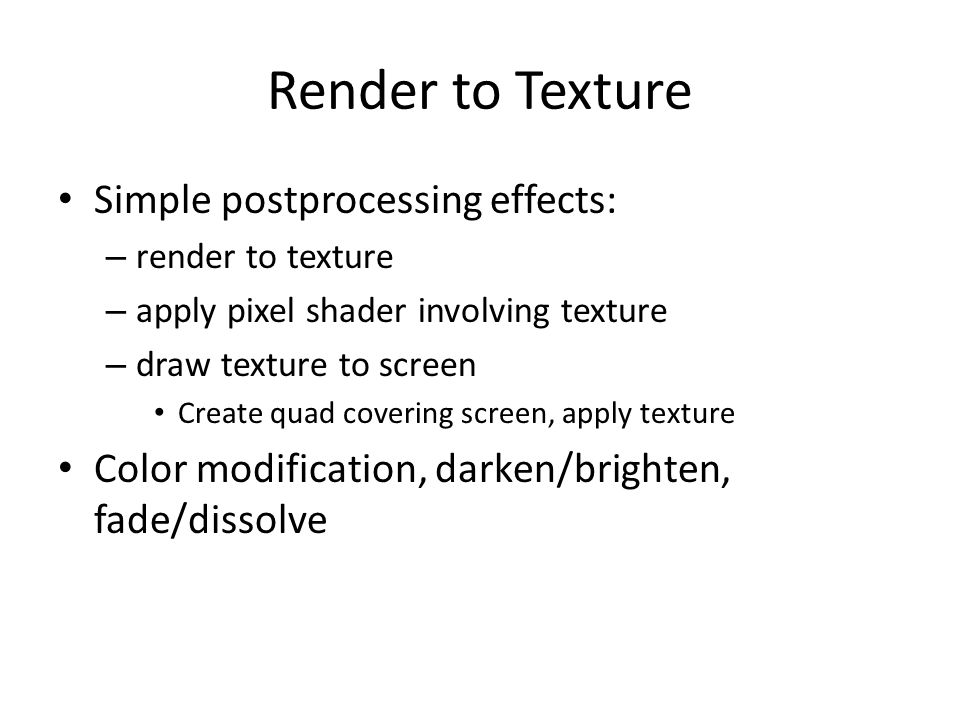 Render to Texture

• Simple postprocessing effects:
– render to texture
– apply pixel shader involving texture
– draw texture to screen
• Create quad covering screen, apply texture
• Color modification, darken/brighten, fade/dissolve